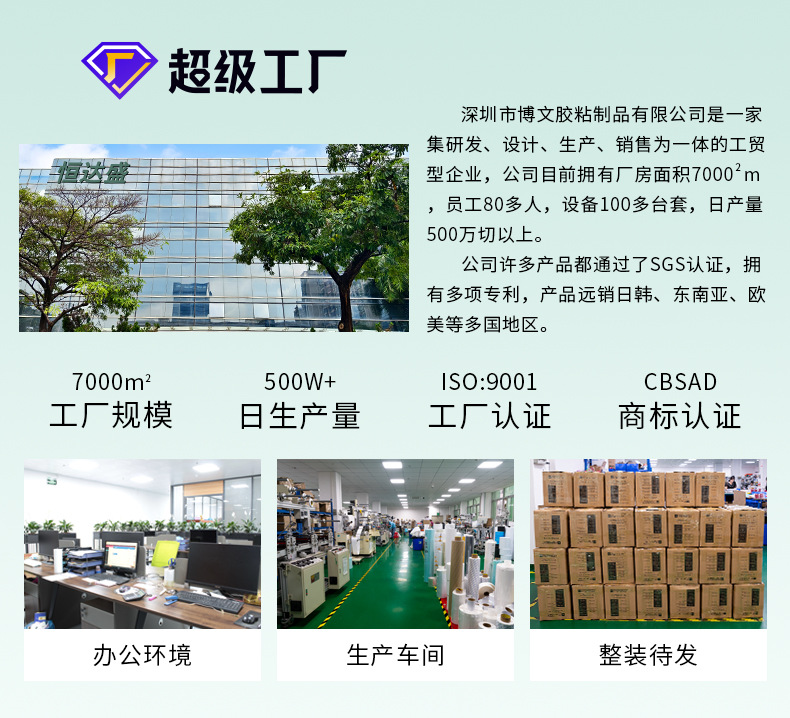 超级工厂

恒达盛

深圳市博文胶粘制品有限公司是一家集研发、设计、生产、销售为一体的工贸型企业，公司目前拥有厂房面积7000$^2$m，员工80多人，设备100多台套，日产量500万切以上。

公司许多产品都通过了SGS认证，拥有多项专利，产品远销日韩、东南亚、欧美等多国地区。

7000m²
工厂规模

500W+
日生产量

ISO:9001
工厂认证

CBSAD
商标认证

办公环境

生产车间

整装待发